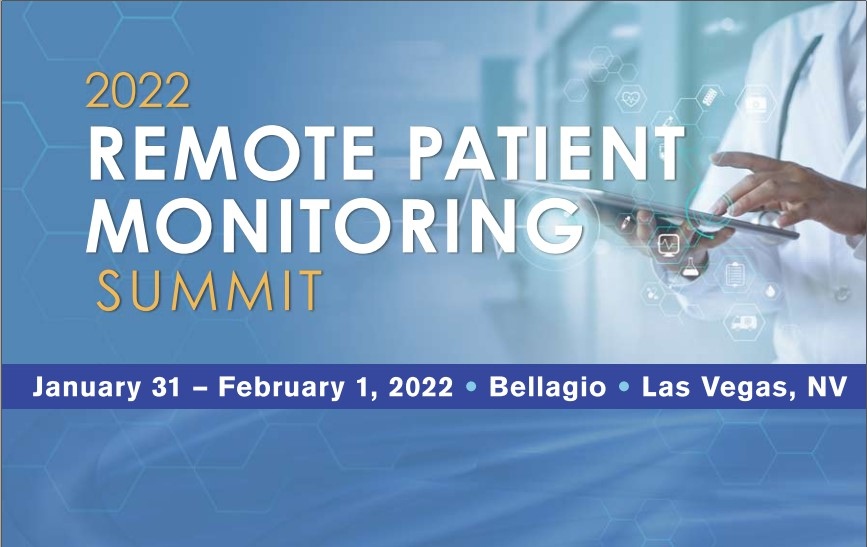 2022
REMOTE PATIENT
MONITORING
SUMMIT

January 31 – February 1, 2022 • Bellagio • Las Vegas, NV